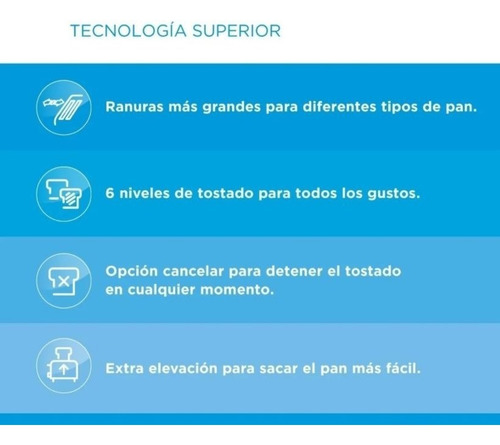 TECNOLOGÍA SUPERIOR

Ranuras más grandes para diferentes tipos de pan.

6 niveles de tostado para todos los gustos.

Opción cancelar para detener el tostado en cualquier momento.

Extra elevación para sacar el pan más fácil.